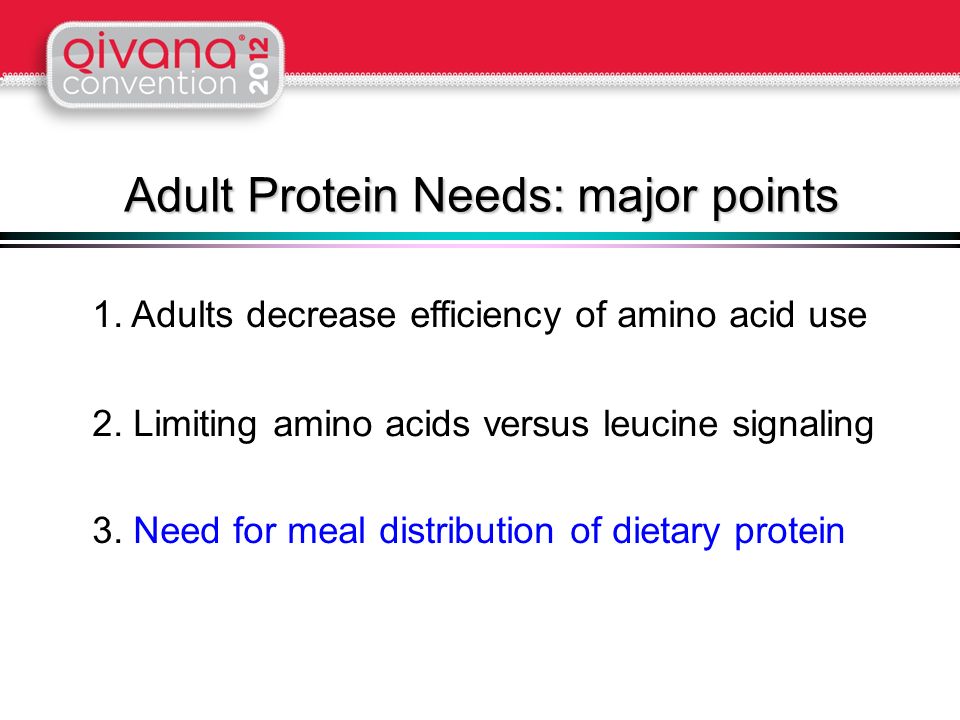 qivana® convention 2012

Adult Protein Needs: major points

1. Adults decrease efficiency of amino acid use

2. Limiting amino acids versus leucine signaling

3. Need for meal distribution of dietary protein